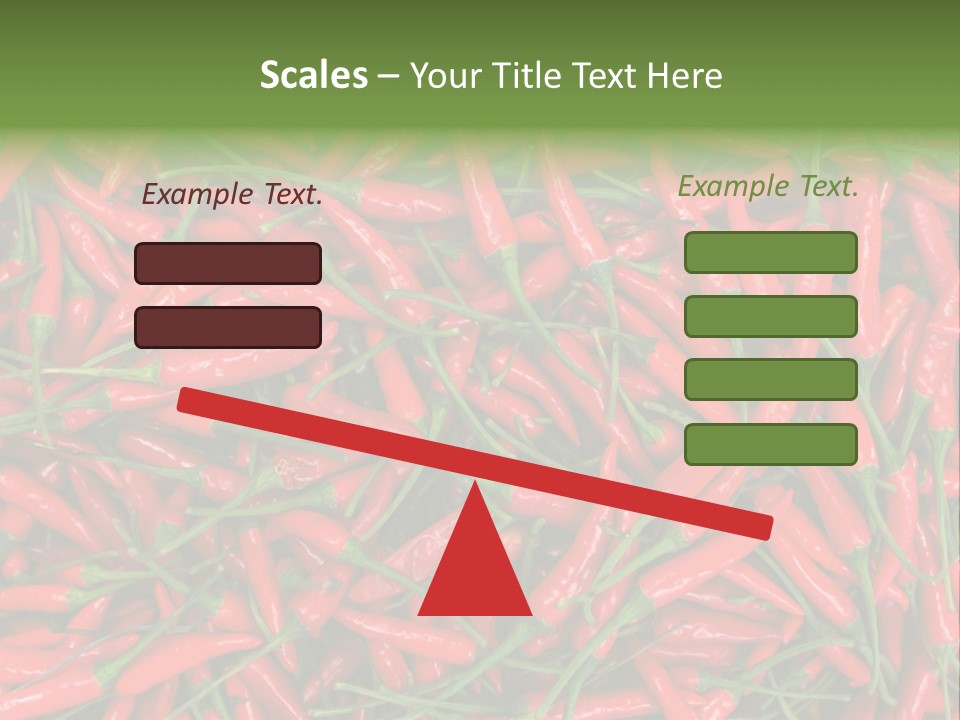 Scales – Your Title Text Here

Example Text.

Example Text.